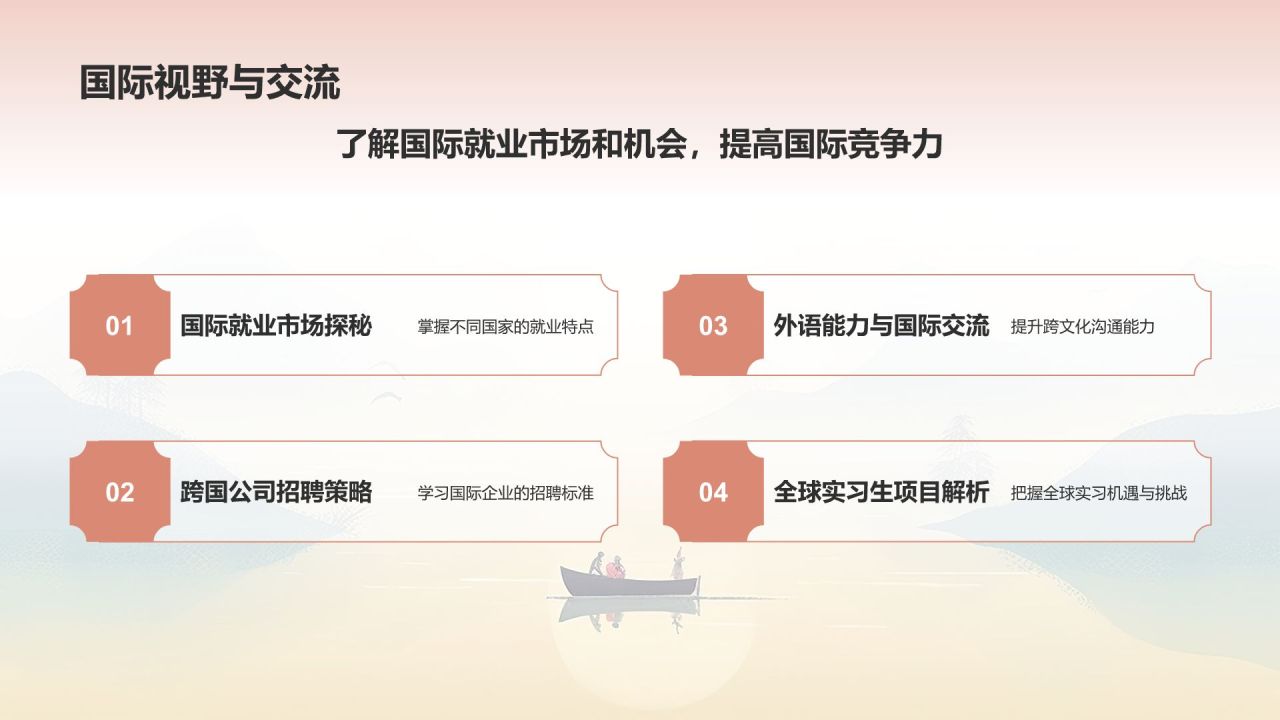 国际视野与交流

了解国际就业市场和机会，提高国际竞争力

01 国际就业市场探秘 掌握不同国家的就业特点

02 跨国公司招聘策略 学习国际企业的招聘标准

03 外语能力与国际交流 提升跨文化沟通能力

04 全球实习生项目解析 把握全球实习机遇与挑战